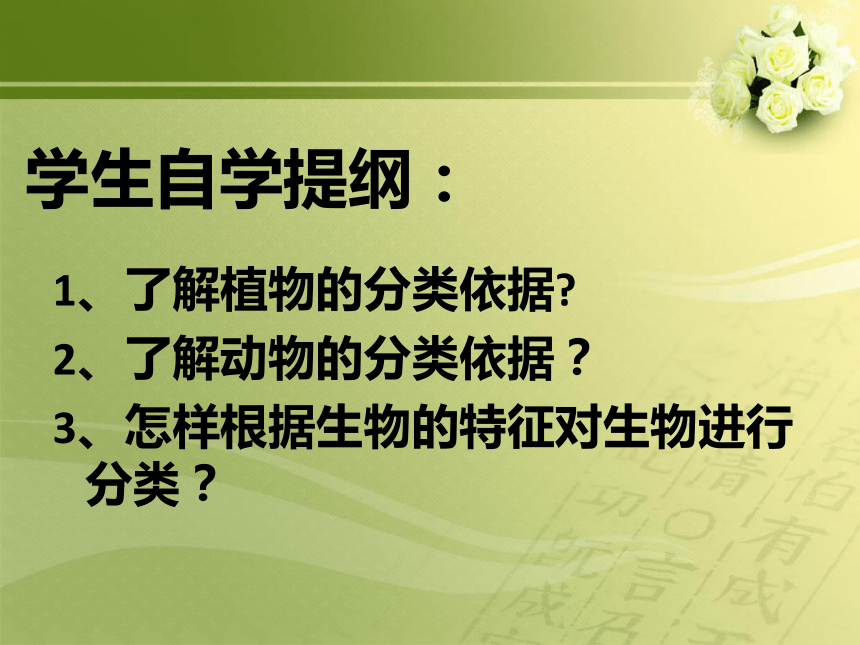 学生自学提纲：

1、了解植物的分类依据?

2、了解动物的分类依据？

3、怎样根据生物的特征对生物进行分类？